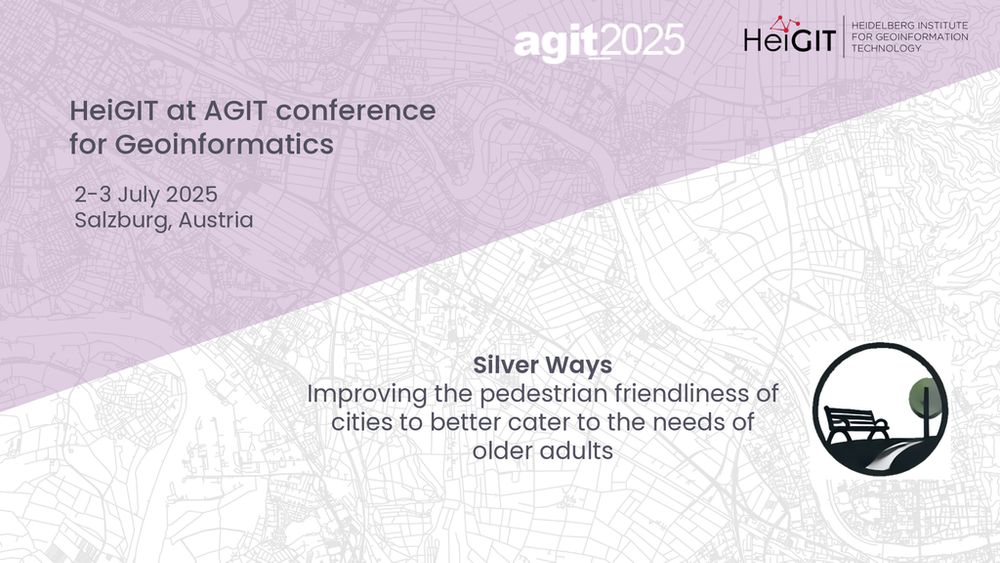 agit_2025

HeiGIT HEIDELBERG INSTITUTE FOR GEOINFORMATION TECHNOLOGY

HeiGIT at AGIT conference for Geoinformatics

2-3 July 2025
Salzburg, Austria

Silver Ways
Improving the pedestrian friendliness of cities to better cater to the needs of older adults